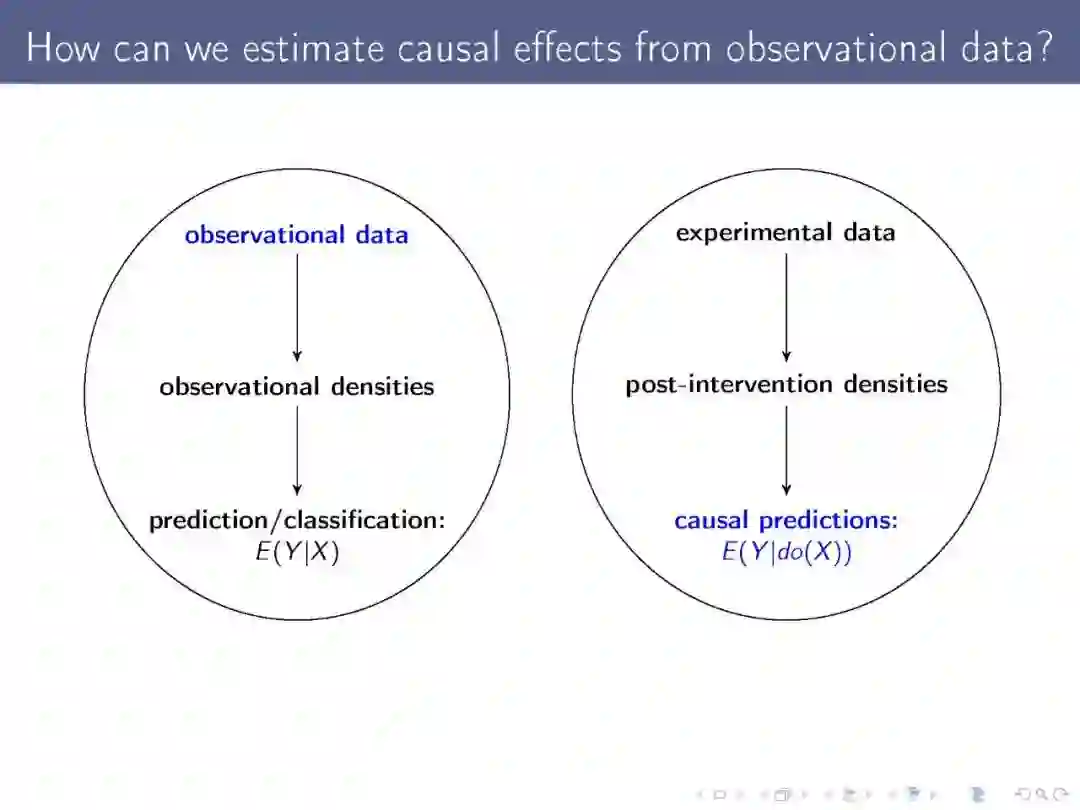 How can we estimate causal effects from observational data?

observational data

observational densities

prediction/classification:
$E(Y|X)$

experimental data

post-intervention densities

causal predictions:
$E(Y|do(X))$